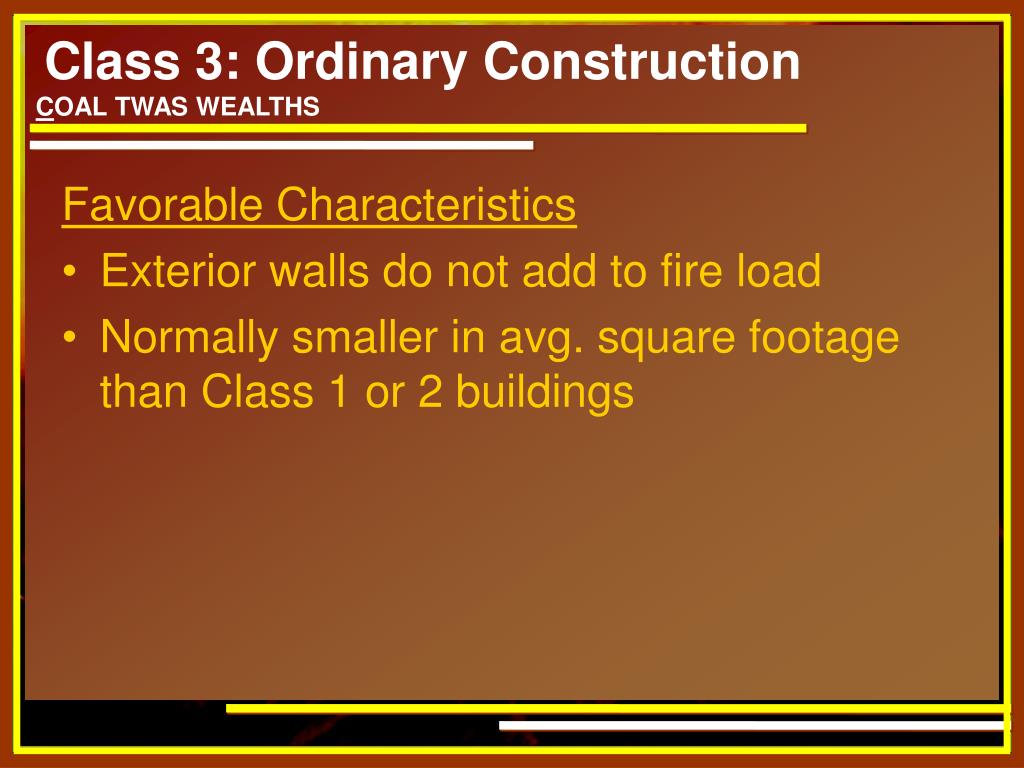 Class 3: Ordinary Construction
COAL TWAS WEALTHS

Favorable Characteristics
• Exterior walls do not add to fire load
• Normally smaller in avg. square footage than Class 1 or 2 buildings